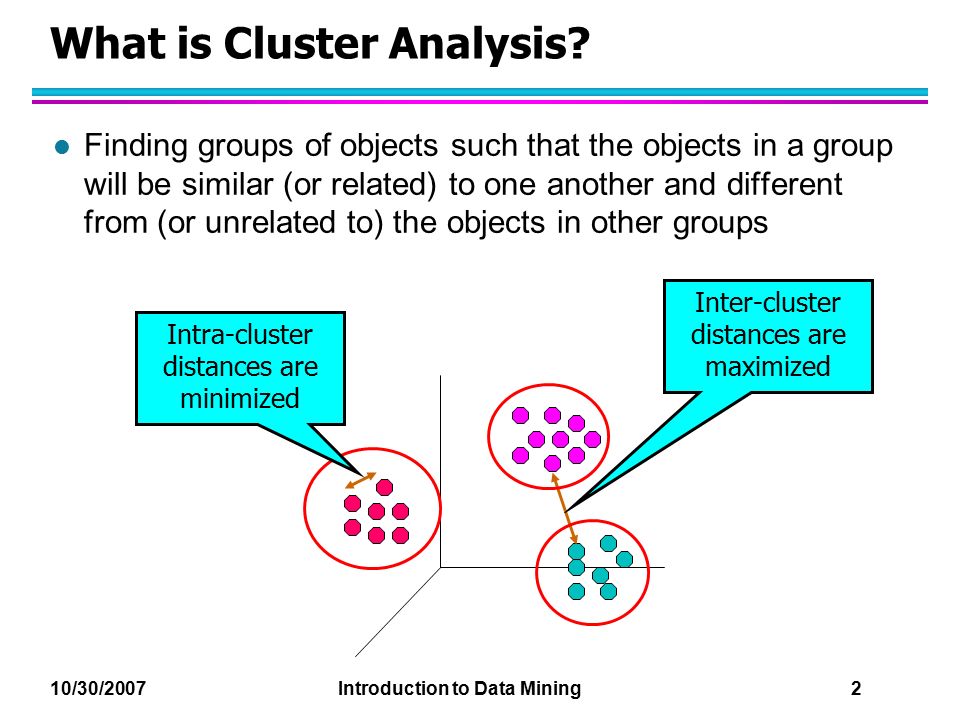 What is Cluster Analysis?

Finding groups of objects such that the objects in a group will be similar (or related) to one another and different from (or unrelated to) the objects in other groups

Intra-cluster distances are minimized

Inter-cluster distances are maximized

10/30/2007

Introduction to Data Mining

2